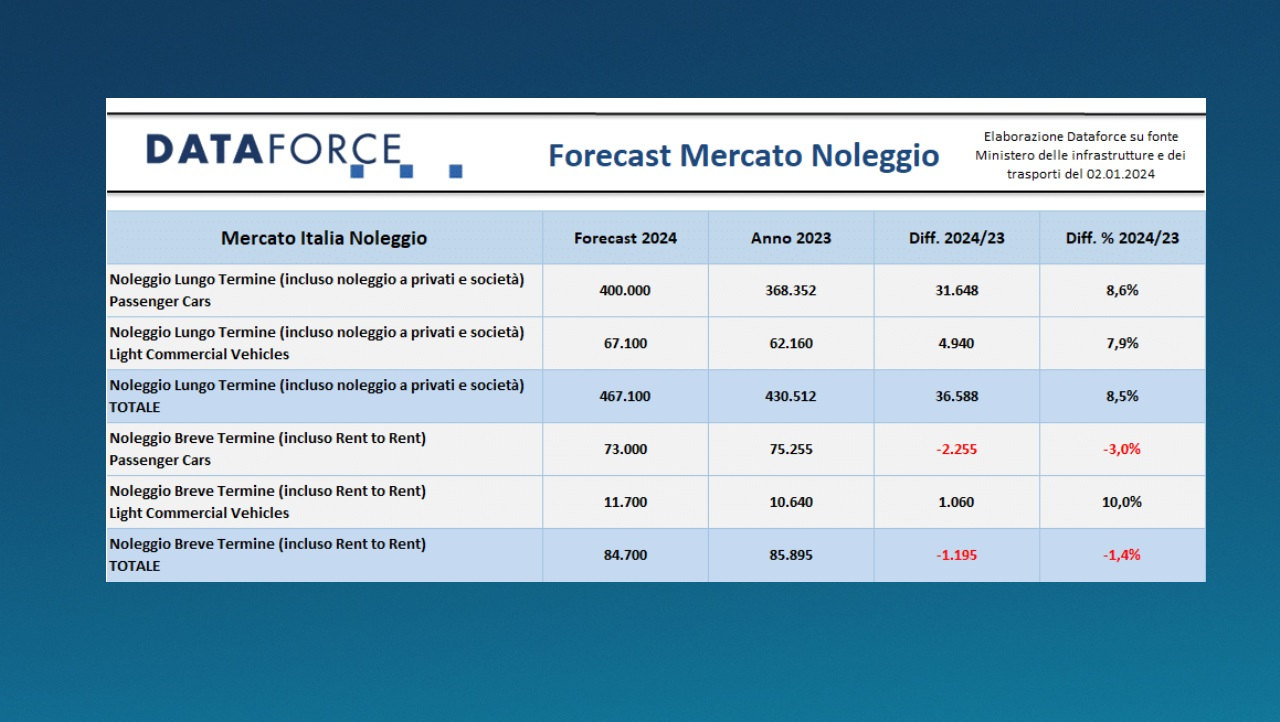 DATAFORCE

Forecast Mercato Noleggio

Elaborazione Dataforce su fonte Ministero delle infrastrutture e dei trasporti del 02.01.2024

| Mercato Italia Noleggio | Forecast 2024 | Anno 2023 | Diff. 2024/23 | Diff. % 2024/23 |
|---|---|---|---|---|
| Noleggio Lungo Termine (incluso noleggio a privati e società) Passenger Cars | 400.000 | 368.352 | 31.648 | 8,6% |
| Noleggio Lungo Termine (incluso noleggio a privati e società) Light Commercial Vehicles | 67.100 | 62.160 | 4.940 | 7,9% |
| Noleggio Lungo Termine (incluso noleggio a privati e società) TOTALE | 467.100 | 430.512 | 36.588 | 8,5% |
| Noleggio Breve Termine (incluso Rent to Rent) Passenger Cars | 73.000 | 75.255 | -2.255 | -3,0% |
| Noleggio Breve Termine (incluso Rent to Rent) Light Commercial Vehicles | 11.700 | 10.640 | 1.060 | 10,0% |
| Noleggio Breve Termine (incluso Rent to Rent) TOTALE | 84.700 | 85.895 | -1.195 | -1,4% |